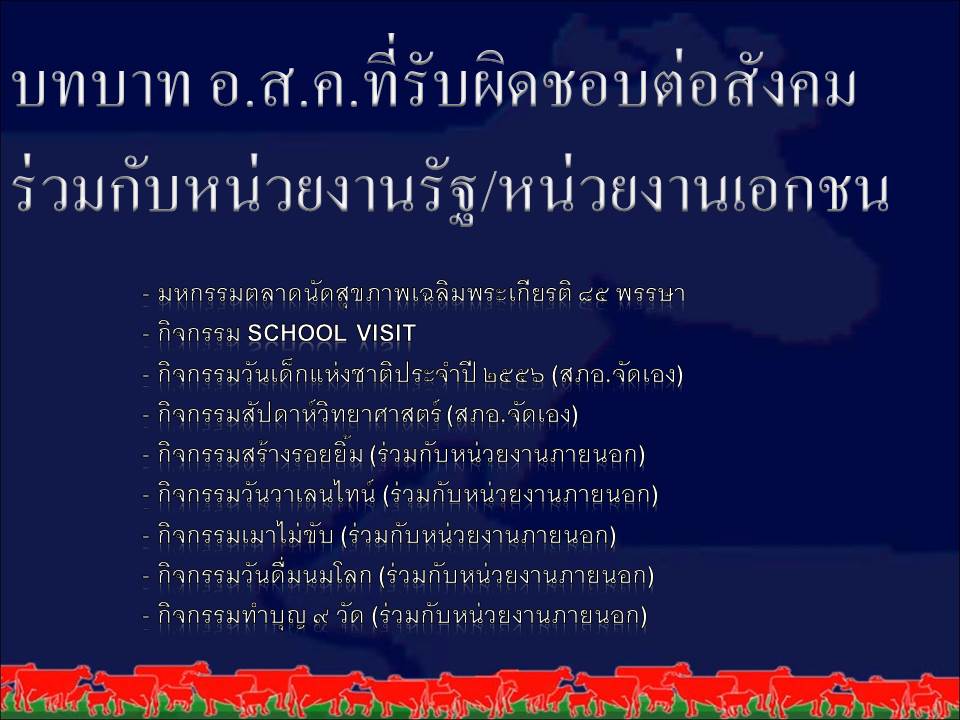 บทบาท อ.ส.ค.ที่รับผิดชอบต่อสังคม ร่วมกับหน่วยงานรัฐ/หน่วยงานเอกชน

- มหกรรมตลาดนัดสุขภาพเฉลิมพระเกียรติ ๘๕ พรรษา
- กิจกรรม SCHOOL VISIT
- กิจกรรมวันเด็กแห่งชาติประจำปี ๒๕๕๖ (สภอ.จัดเอง)
- กิจกรรมสัปดาห์วิทยาศาสตร์ (สภอ.จัดเอง)
- กิจกรรมสร้างรอยยิ้ม (ร่วมกับหน่วยงานภายนอก)
- กิจกรรมวันวาเลนไทน์ (ร่วมกับหน่วยงานภายนอก)
- กิจกรรมเมาไม่ขับ (ร่วมกับหน่วยงานภายนอก)
- กิจกรรมวันดื่มนมโลก (ร่วมกับหน่วยงานภายนอก)
- กิจกรรมทำบุญ ๙ วัด (ร่วมกับหน่วยงานภายนอก)